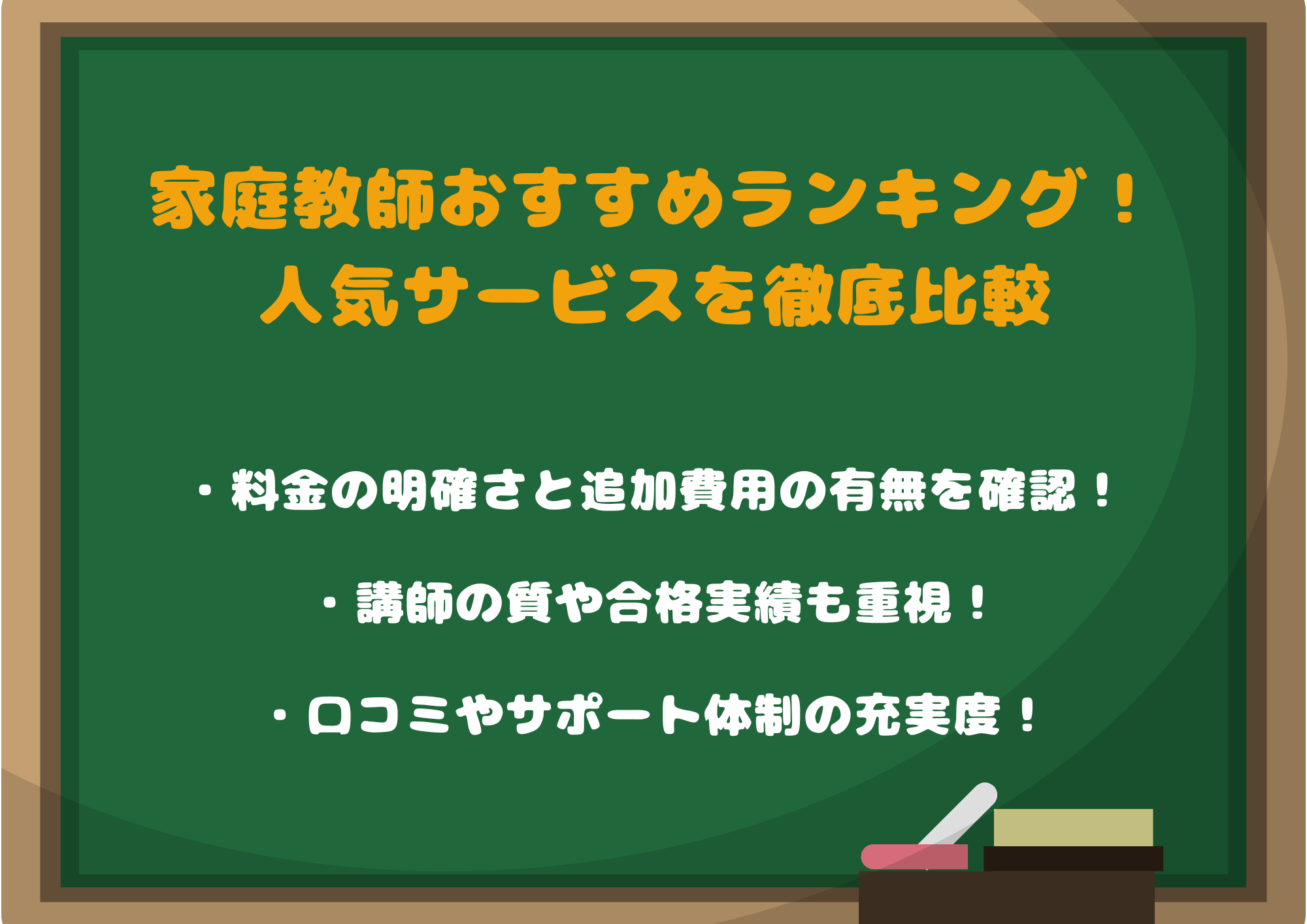 家庭教師おすすめランキング！
人気サービスを徹底比較

・料金の明確さと追加費用の有無を確認！

・講師の質や合格実績も重視！

・口コミやサポート体制の充実度！